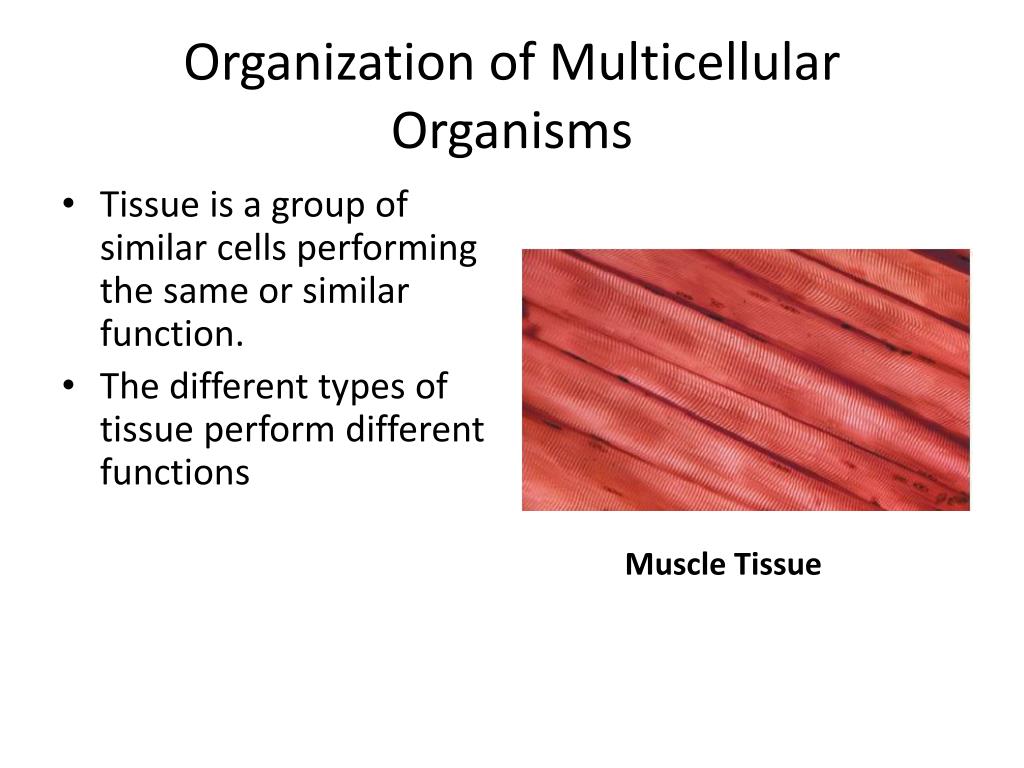 Organization of Multicellular Organisms

• Tissue is a group of similar cells performing the same or similar function.
• The different types of tissue perform different functions

Muscle Tissue